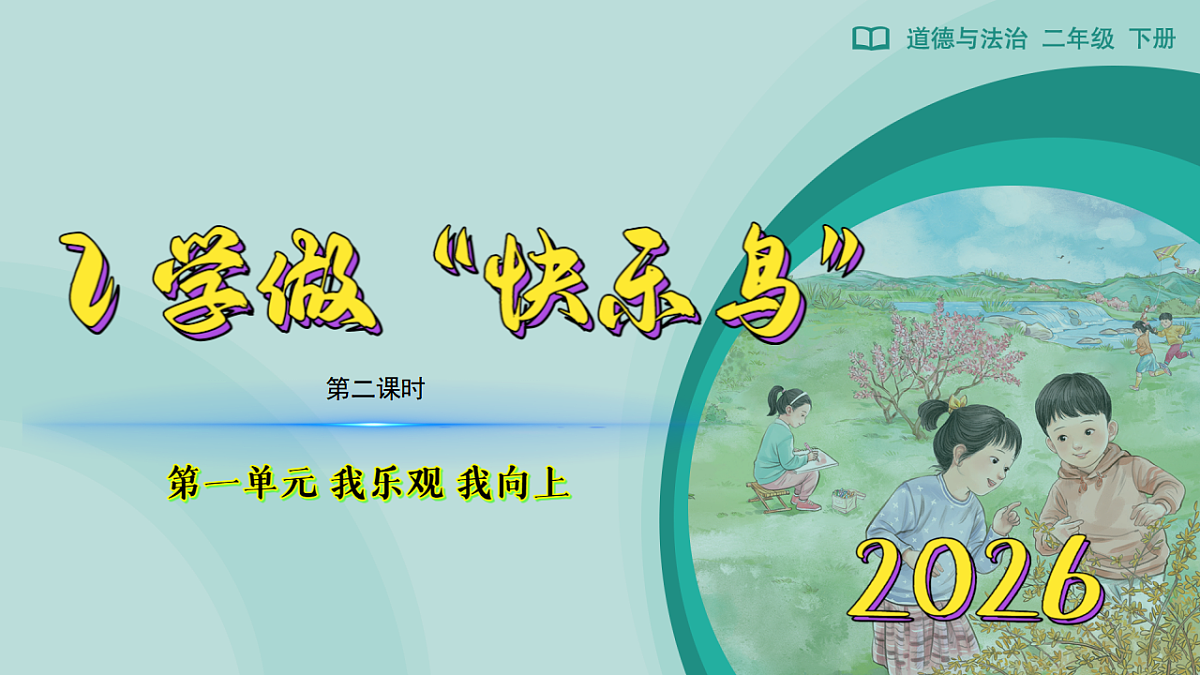 道德与法治 二年级 下册

1 学做“快乐鸟”

第二课时

第一单元 我乐观 我向上

2026